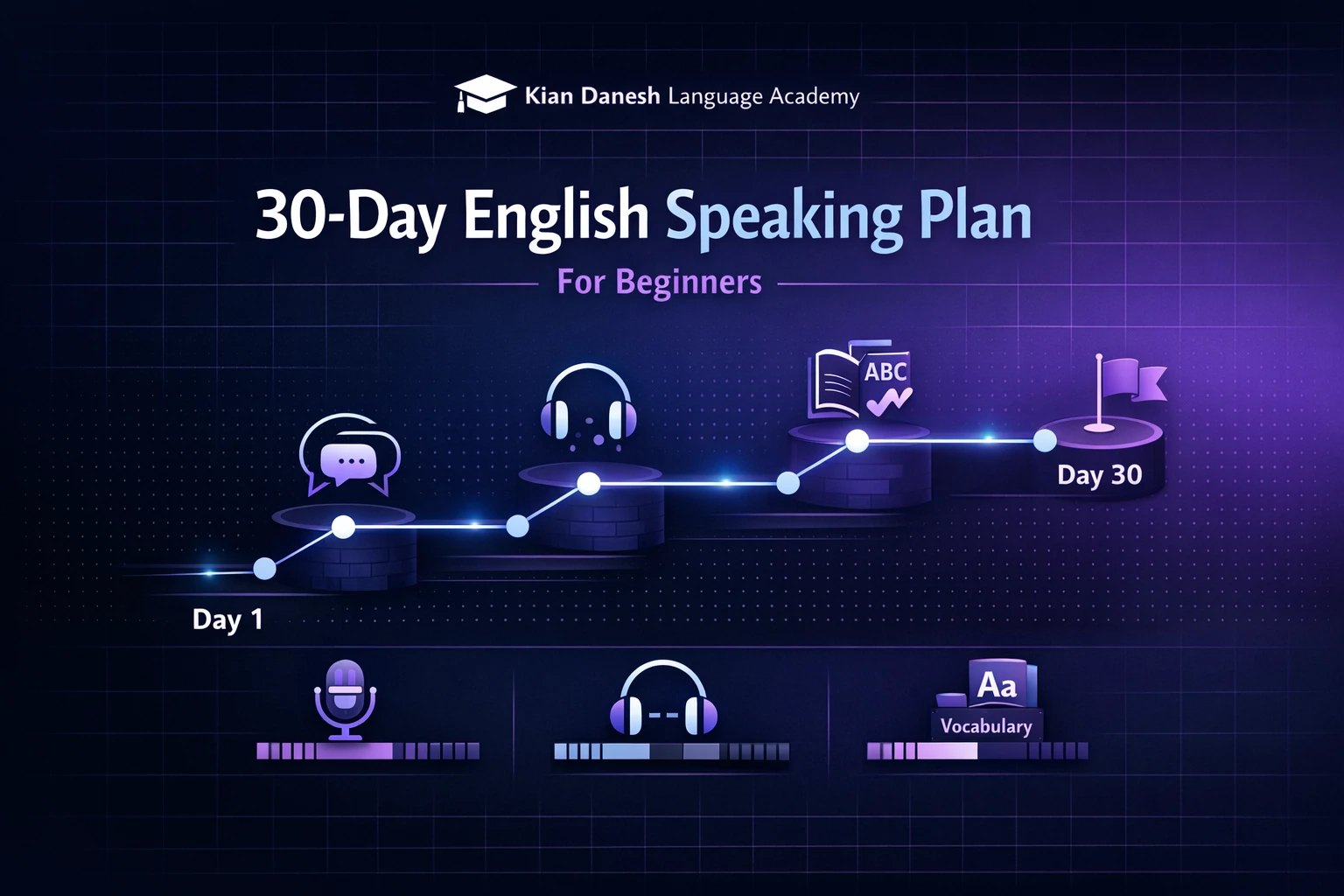 Kian Danesh Language Academy

30-Day English Speaking Plan

For Beginners

ABC

Day 30

Day 1

Aa

Vocabulary